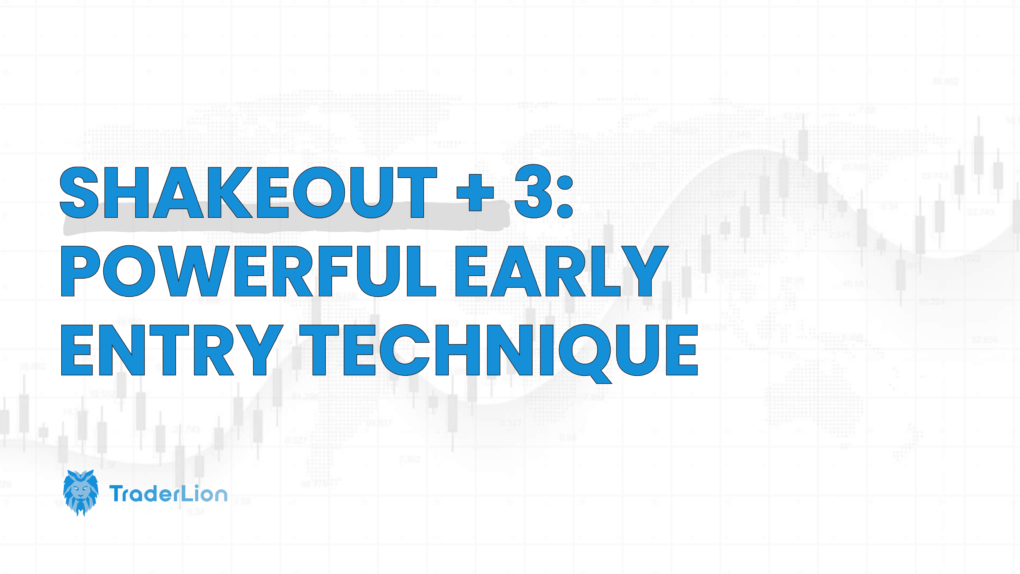 SHAKEOUT + 3: POWERFUL EARLY ENTRY TECHNIQUE

TraderLion